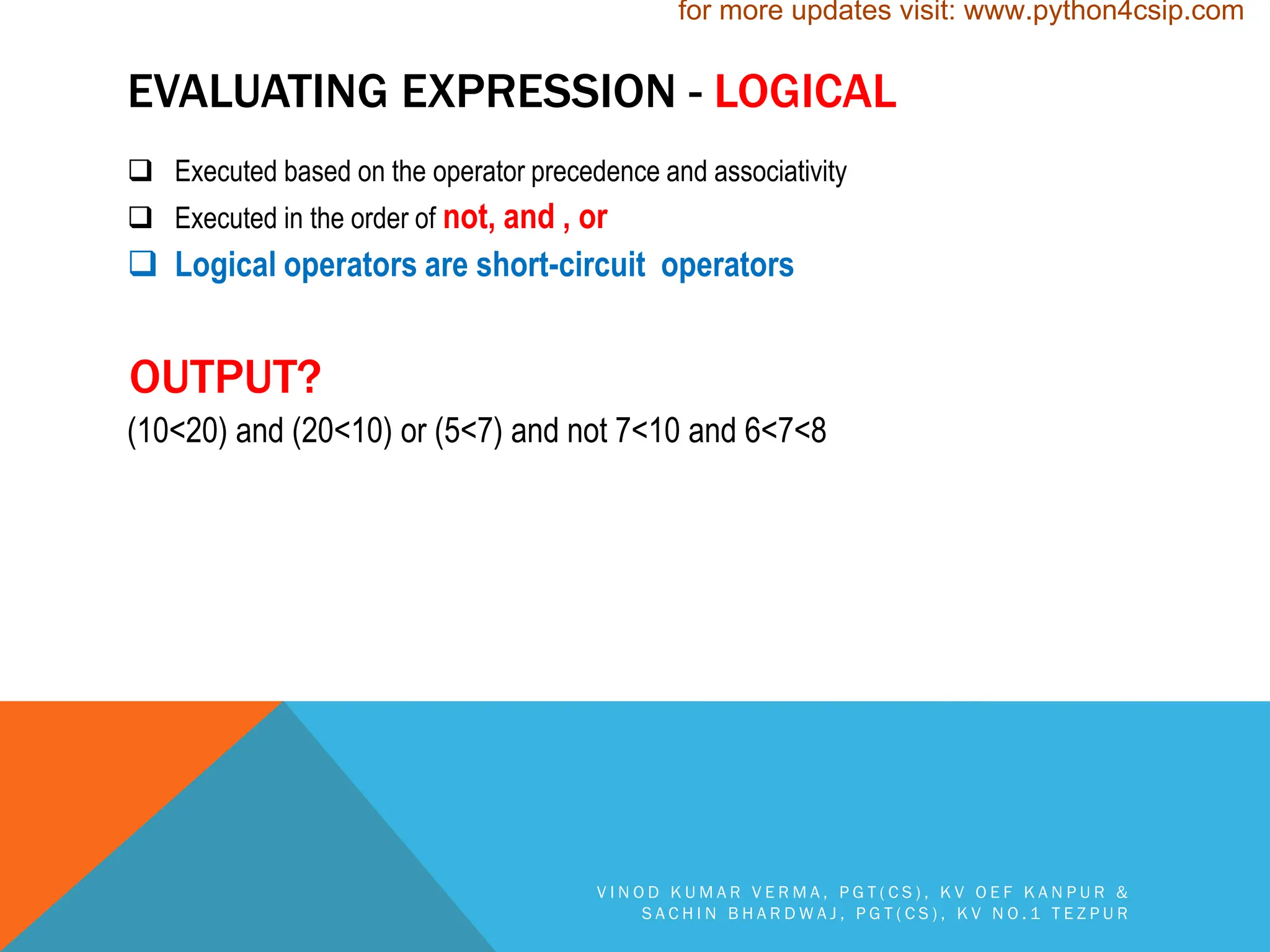 for more updates visit: www.python4csip.com

EVALUATING EXPRESSION - LOGICAL

❑ Executed based on the operator precedence and associativity
❑ Executed in the order of not, and , or
❑ Logical operators are short-circuit operators

OUTPUT?
(10<20) and (20<10) or (5<7) and not 7<10 and 6<7<8

VINOD KUMAR VERMA, PGT(CS), KV OEF KANPUR & SACHIN BHARDWAJ, PGT(CS), KV NO.1 TEZPUR